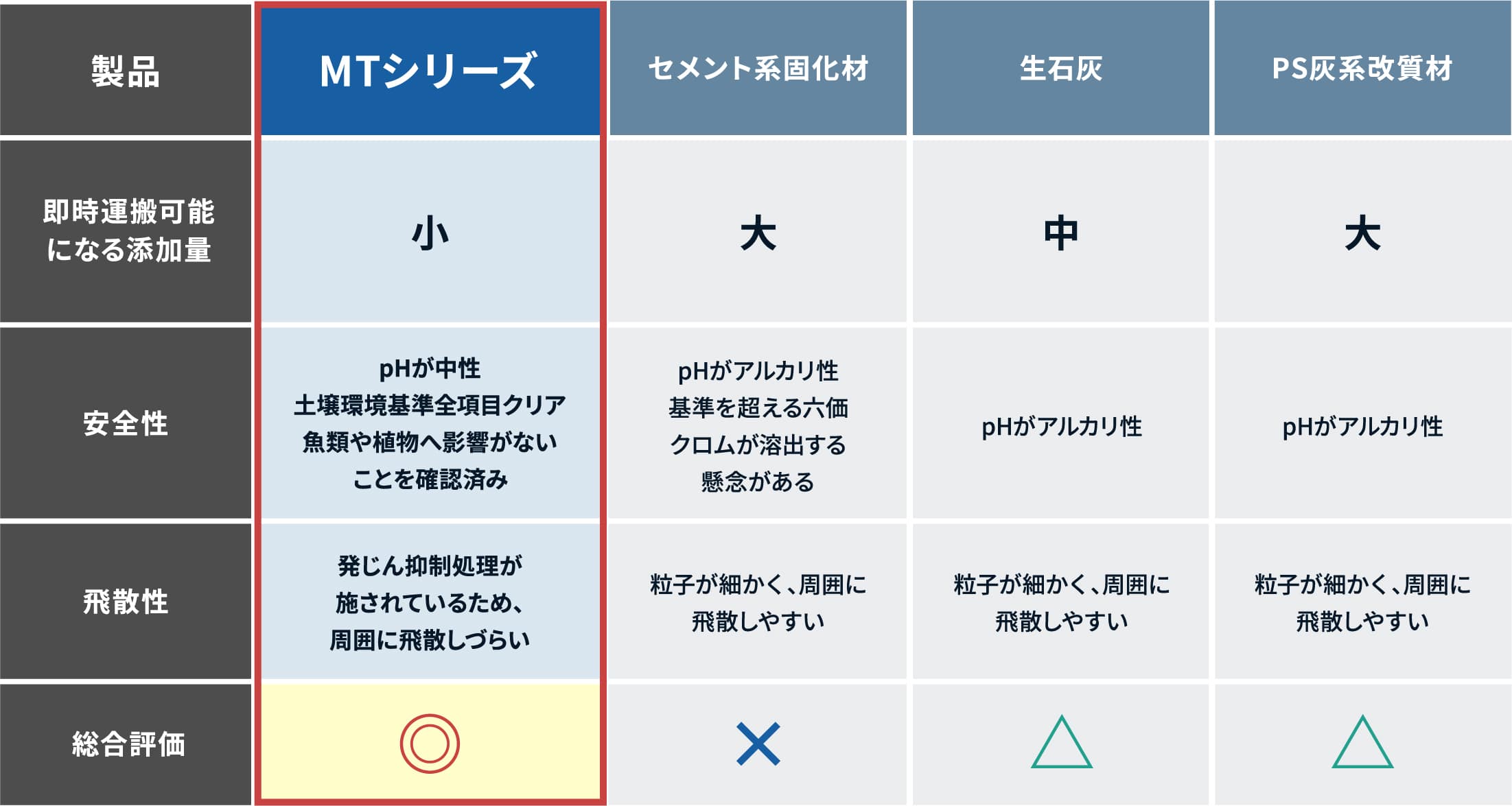 | 製品 | MTシリーズ | セメント系固化材 | 生石灰 | PS灰系改質材 |
|---|---|---|---|---|
| 即時運搬可能になる添加量 | 小 | 大 | 中 | 大 |
| 安全性 | pHが中性 土壌環境基準全項目クリア 魚類や植物へ影響がないことを確認済み | pHがアルカリ性 基準を超える六価クロムが溶出する懸念がある | pHがアルカリ性 | pHがアルカリ性 |
| 飛散性 | 発じん抑制処理が施されているため、周囲に飛散しづらい | 粒子が細かく、周囲に飛散しやすい | 粒子が細かく、周囲に飛散しやすい | 粒子が細かく、周囲に飛散しやすい |
| 総合評価 | ◎ | × | △ | △ |